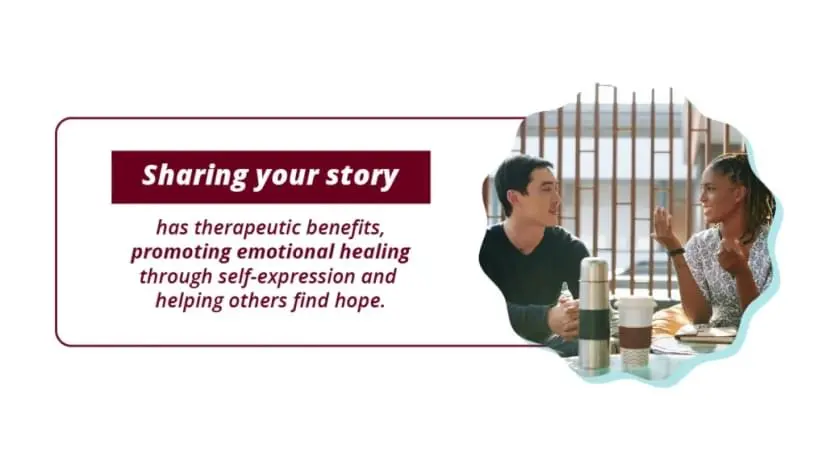 Sharing your story

has therapeutic benefits, promoting emotional healing through self-expression and helping others find hope.